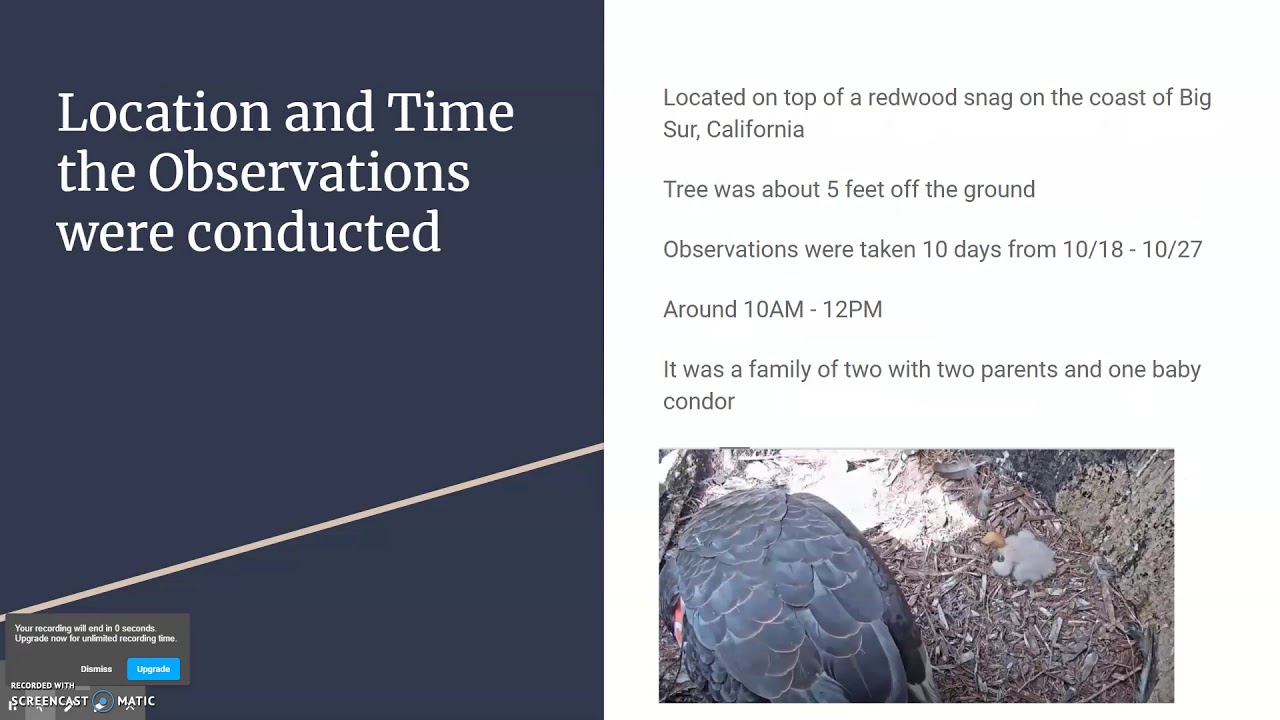 Location and Time the Observations were conducted

Located on top of a redwood snag on the coast of Big Sur, California

Tree was about 5 feet off the ground

Observations were taken 10 days from 10/18 - 10/27

Around 10AM - 12PM

It was a family of two with two parents and one baby condor

Your recording will end in 0 seconds. Upgrade now for unlimited recording time.

Dismiss

Upgrade

RECORDED WITH

SCREENCAST MATIC